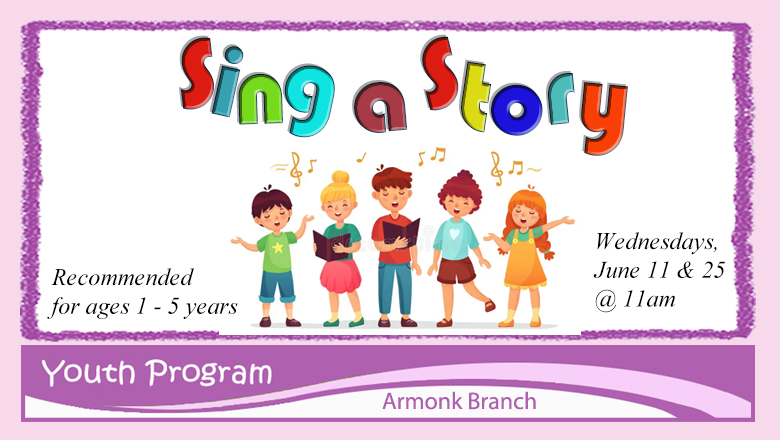 Sing a Story

Recommended for ages 1 - 5 years

Wednesdays, June 11 & 25 @ 11am

Youth Program

Armonk Branch